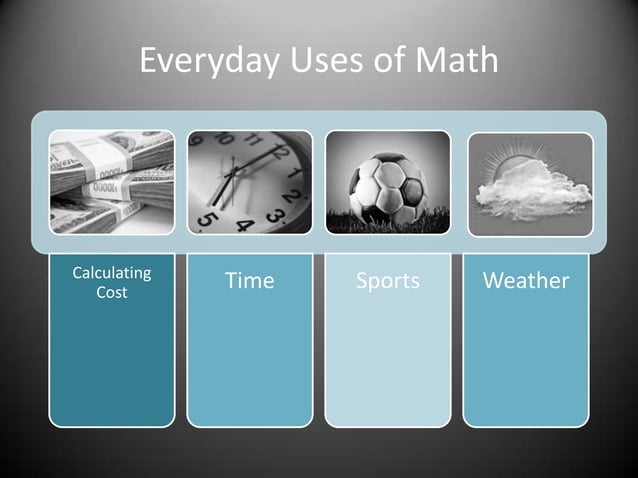 Everyday Uses of Math

Calculating Cost

Time

Sports

Weather